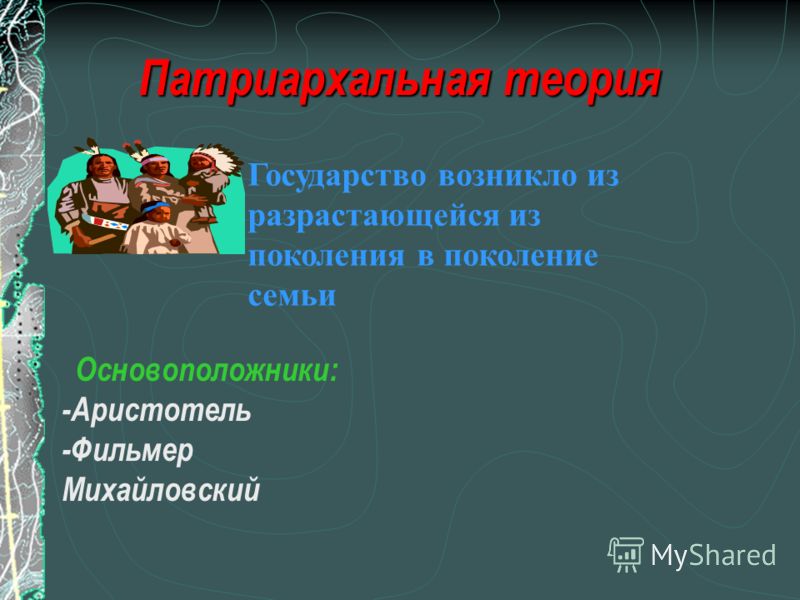 Патриархальная теория

Государство возникло из разрастающейся из поколения в поколение семьи

Основоположники:
-Аристотель
-Фильмер
Михайловский

MyShared